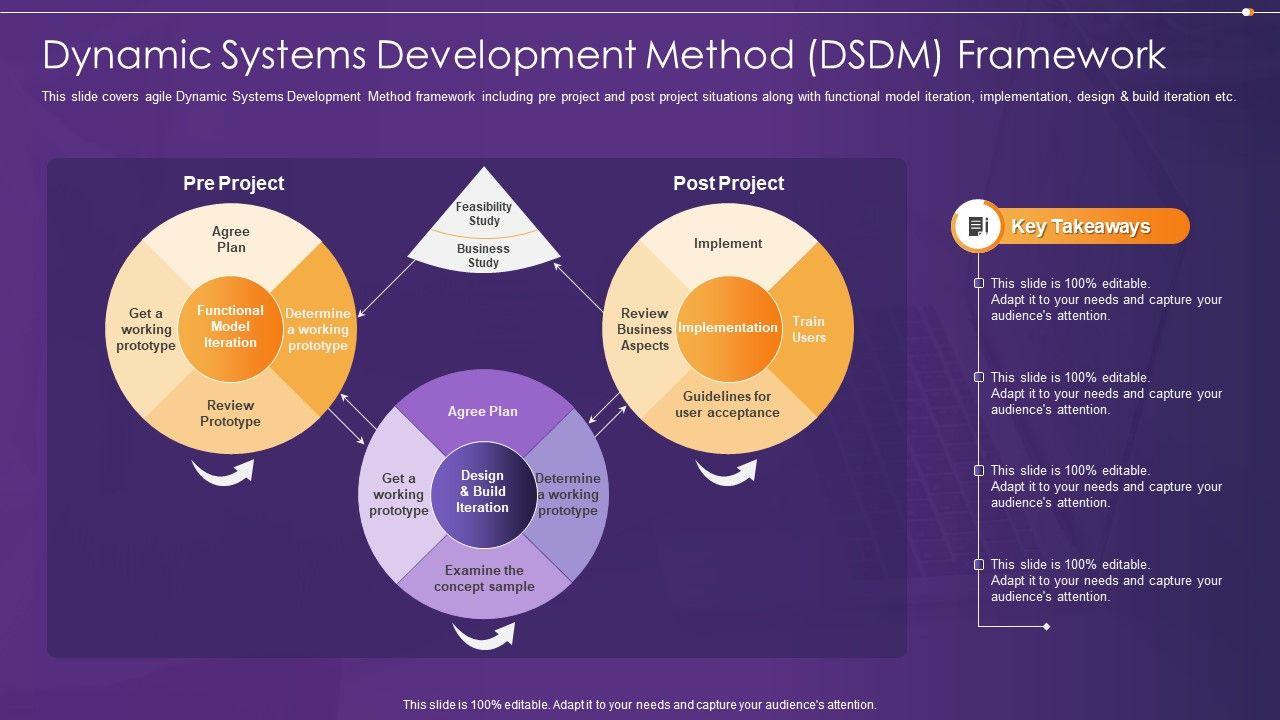 Dynamic Systems Development Method (DSDM) Framework

This slide covers agile Dynamic Systems Development Method framework including pre project and post project situations along with functional model iteration, implementation, design & build iteration etc.

Pre Project

Agree Plan

Get a working prototype

Functional Model Iteration

Determine a working prototype

Review Prototype

Feasibility Study

Business Study

Post Project

Implement

Review Business Aspects

Implementation

Train Users

Guidelines for user acceptance

Agree Plan

Get a working prototype

Design & Build Iteration

Determine a working prototype

Examine the concept sample

Key Takeaways

This slide is 100% editable. Adapt it to your needs and capture your audience's attention.

This slide is 100% editable. Adapt it to your needs and capture your audience's attention.

This slide is 100% editable. Adapt it to your needs and capture your audience's attention.

This slide is 100% editable. Adapt it to your needs and capture your audience's attention.

This slide is 100% editable. Adapt it to your needs and capture your audience's attention.